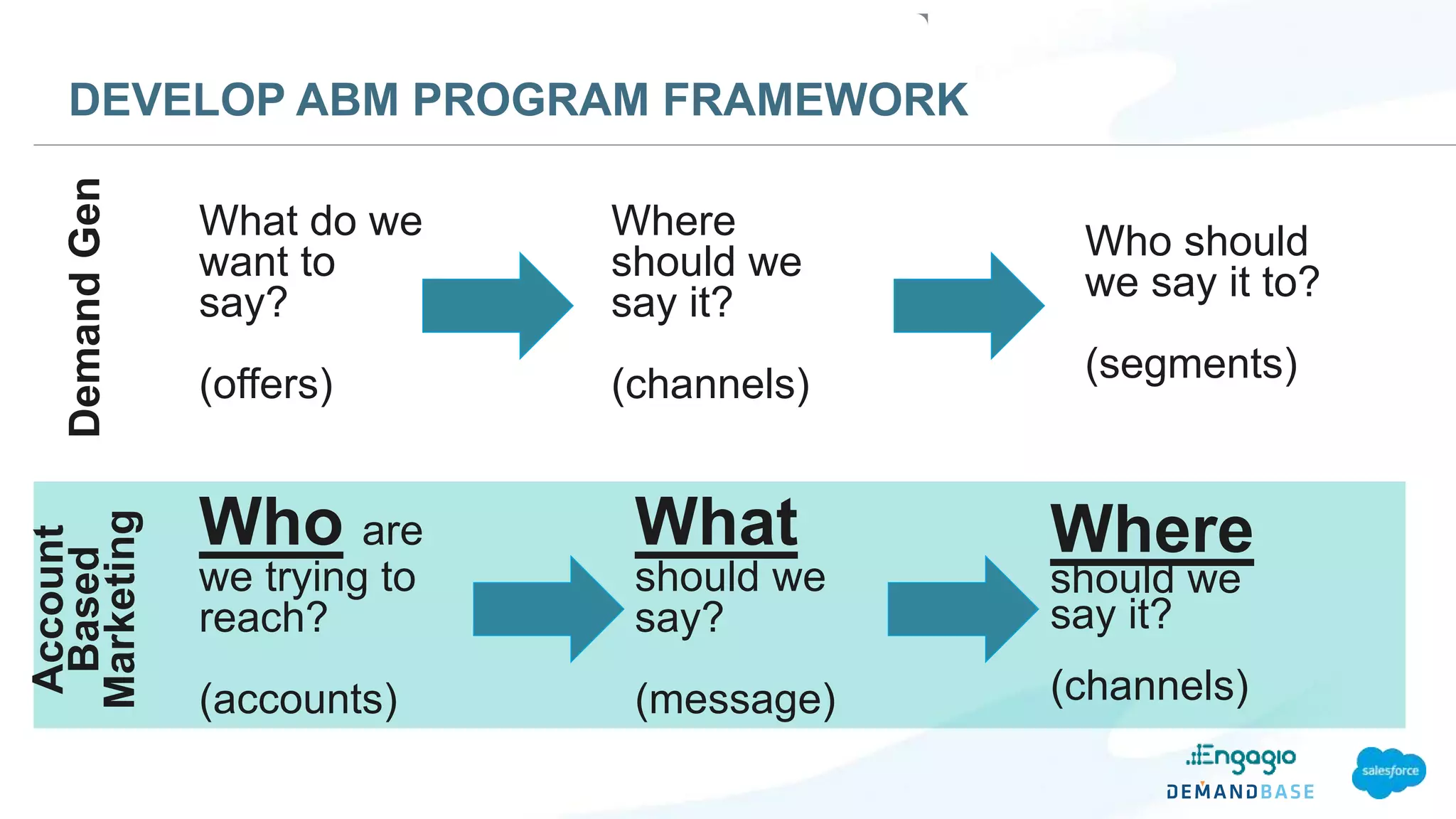 DEVELOP ABM PROGRAM FRAMEWORK

Demand Gen

What do we want to say?

(offers)

Where should we say it?

(channels)

Who should we say it to?

(segments)

Account Based Marketing

Who are we trying to reach?

(accounts)

What should we say?

(message)

Where should we say it?

(channels)

Engagio
DEMANDBASE
salesforce